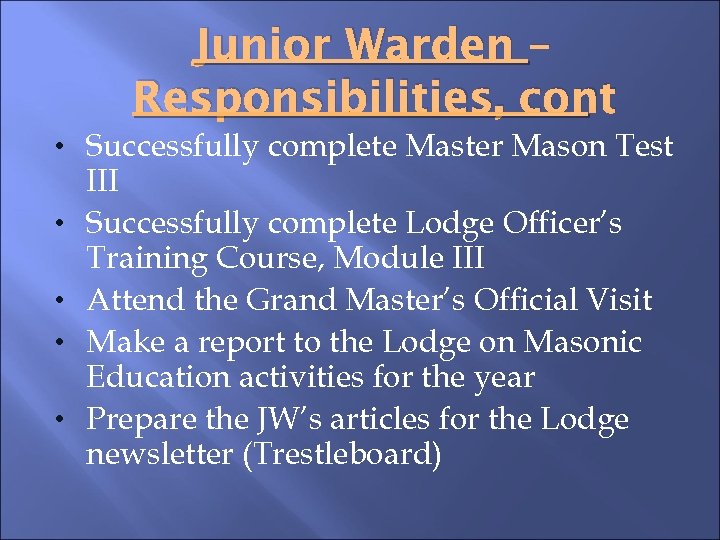 Junior Warden – Responsibilities, cont

• Successfully complete Master Mason Test III
• Successfully complete Lodge Officer's Training Course, Module III
• Attend the Grand Master's Official Visit
• Make a report to the Lodge on Masonic Education activities for the year
• Prepare the JW's articles for the Lodge newsletter (Trestleboard)